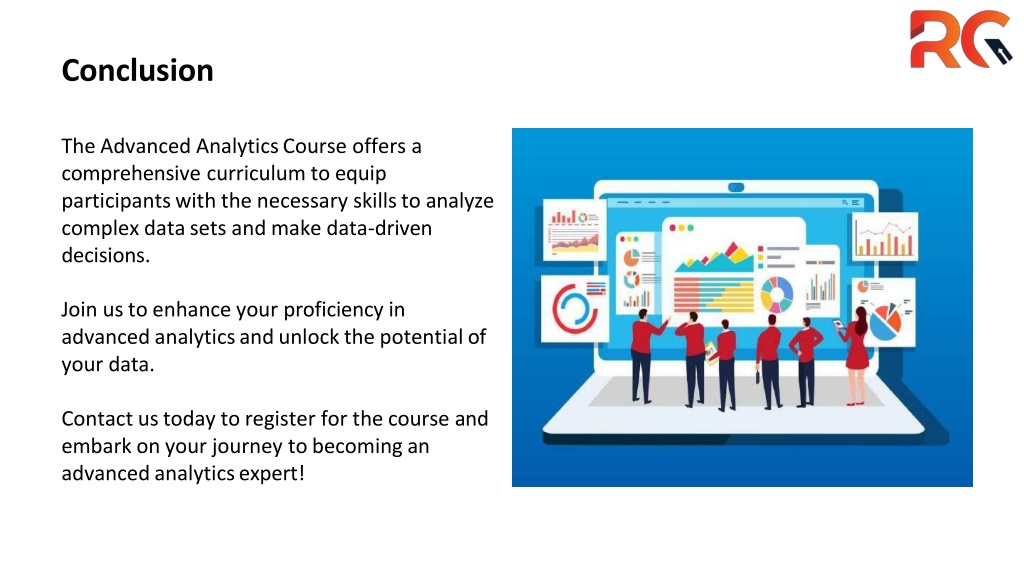 RG

Conclusion

The Advanced Analytics Course offers a comprehensive curriculum to equip participants with the necessary skills to analyze complex data sets and make data-driven decisions.

Join us to enhance your proficiency in advanced analytics and unlock the potential of your data.

Contact us today to register for the course and embark on your journey to becoming an advanced analytics expert!